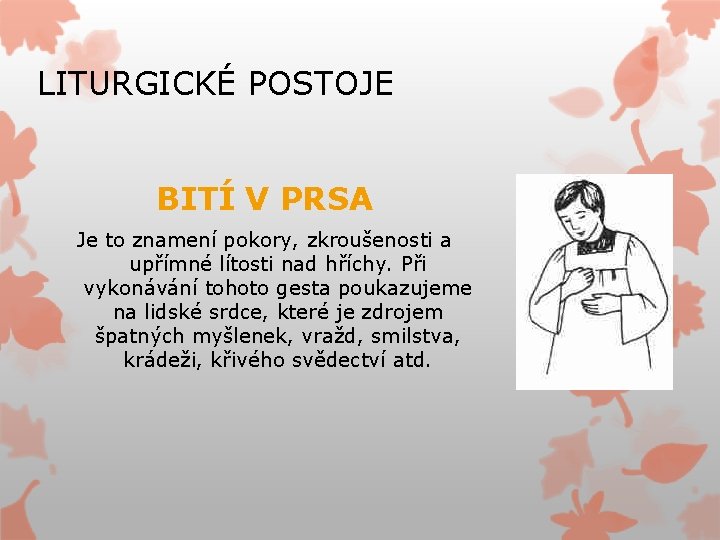 LITURGICKÉ POSTOJE

BITÍ V PRSA

Je to znamení pokory, zkroušenosti a upřímné lítosti nad hříchy. Při vykonávání tohoto gesta poukazujeme na lidské srdce, které je zdrojem špatných myšlenek, vražd, smilstva, krádeži, křivého svědectví atd.